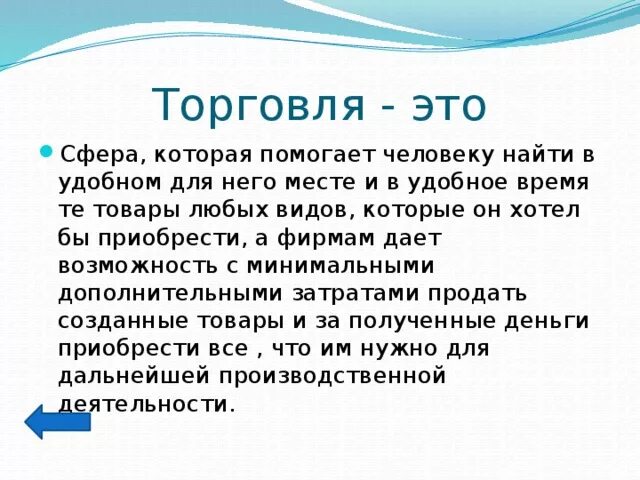 Торговля - это

Сфера, которая помогает человеку найти в удобном для него месте и в удобное время те товары любых видов, которые он хотел бы приобрести, а фирмам дает возможность с минимальными дополнительными затратами продать созданные товары и за полученные деньги приобрести все , что им нужно для дальнейшей производственной деятельности.